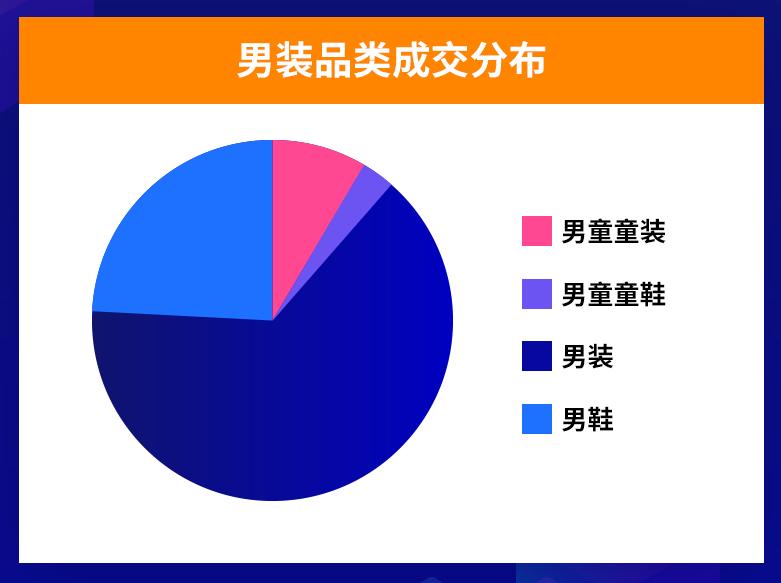 男装品类成交分布

男童童装

男童童鞋

男装

男鞋